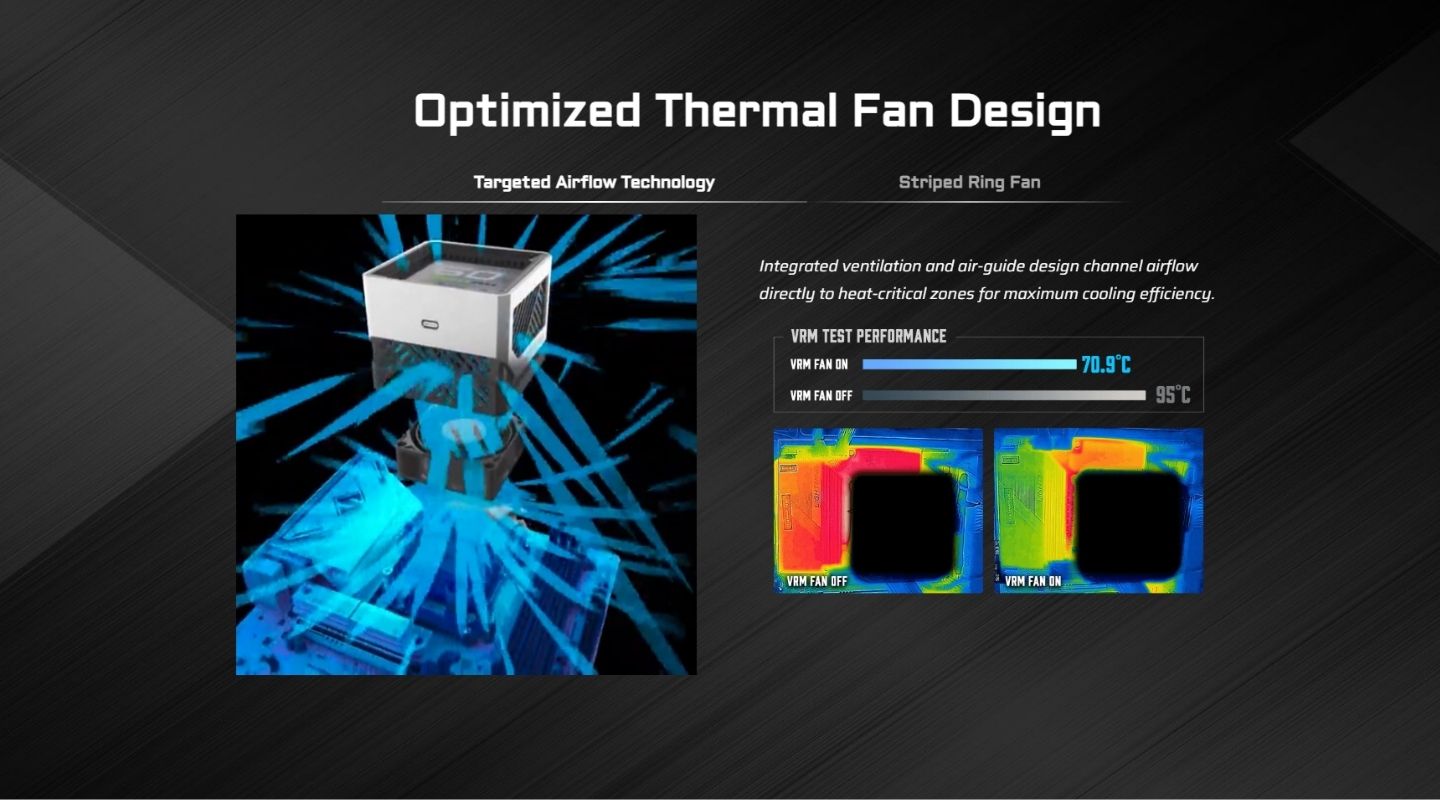 Optimized Thermal Fan Design

Targeted Airflow Technology

Striped Ring Fan

Integrated ventilation and air-guide design channel airflow directly to heat-critical zones for maximum cooling efficiency.

VRM TEST PERFORMANCE

VRM FAN ON 70.9°C

VRM FAN OFF 95°C

VRM FAN OFF

VRM FAN ON